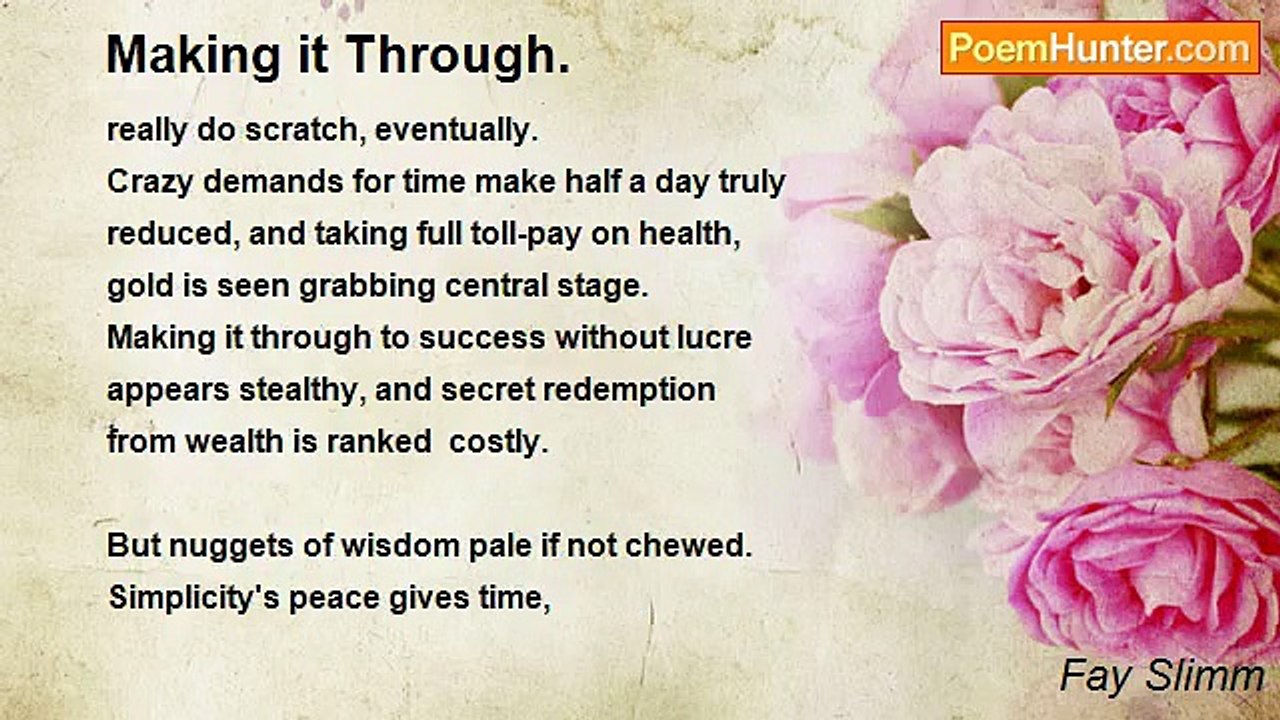 Making it Through.

PoemHunter.com

really do scratch, eventually.
Crazy demands for time make half a day truly
reduced, and taking full toll-pay on health,
gold is seen grabbing central stage.
Making it through to success without lucre
appears stealthy, and secret redemption
from wealth is ranked  costly.

But nuggets of wisdom pale if not chewed.
Simplicity's peace gives time,

Fay Slimm